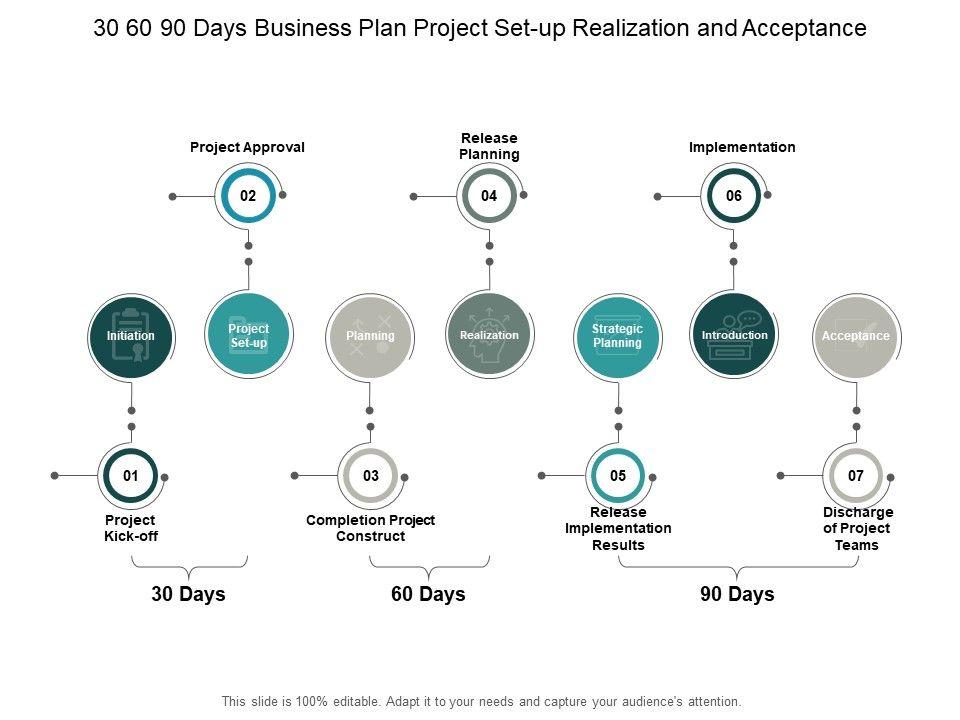 30 60 90 Days Business Plan Project Set-up Realization and Acceptance

Project Approval

02

Release Planning

04

Implementation

06

Initiation

Project Set-up

Planning

Realization

Strategic Planning

Introduction

Acceptance

01

Project Kick-off

03

Completion Project Construct

05

Release Implementation Results

07

Discharge of Project Teams

30 Days

60 Days

90 Days

This slide is 100% editable. Adapt it to your needs and capture your audience's attention.